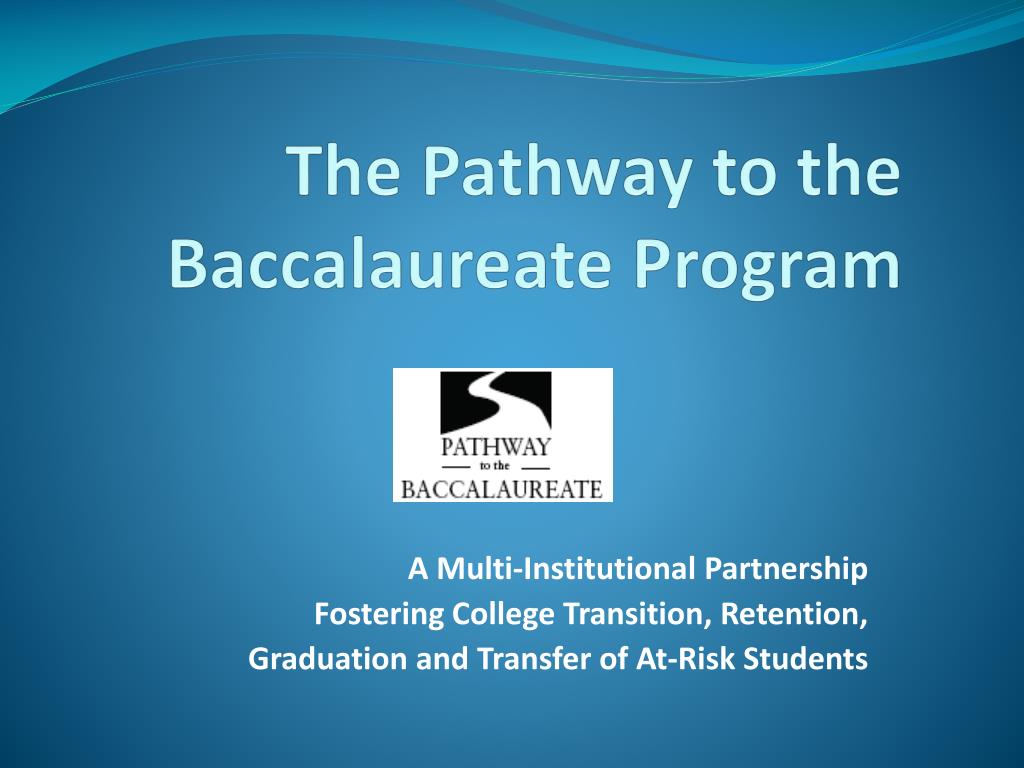 The Pathway to the Baccalaureate Program

PATHWAY
to the
BACCALAUREATE

A Multi-Institutional Partnership
Fostering College Transition, Retention,
Graduation and Transfer of At-Risk Students